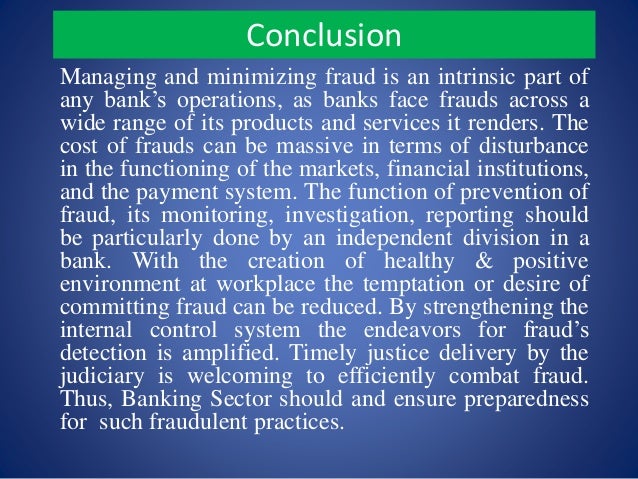 Conclusion

Managing and minimizing fraud is an intrinsic part of any bank’s operations, as banks face frauds across a wide range of its products and services it renders. The cost of frauds can be massive in terms of disturbance in the functioning of the markets, financial institutions, and the payment system. The function of prevention of fraud, its monitoring, investigation, reporting should be particularly done by an independent division in a bank. With the creation of healthy & positive environment at workplace the temptation or desire of committing fraud can be reduced. By strengthening the internal control system the endeavors for fraud’s detection is amplified. Timely justice delivery by the judiciary is welcoming to efficiently combat fraud. Thus, Banking Sector should and ensure preparedness for such fraudulent practices.